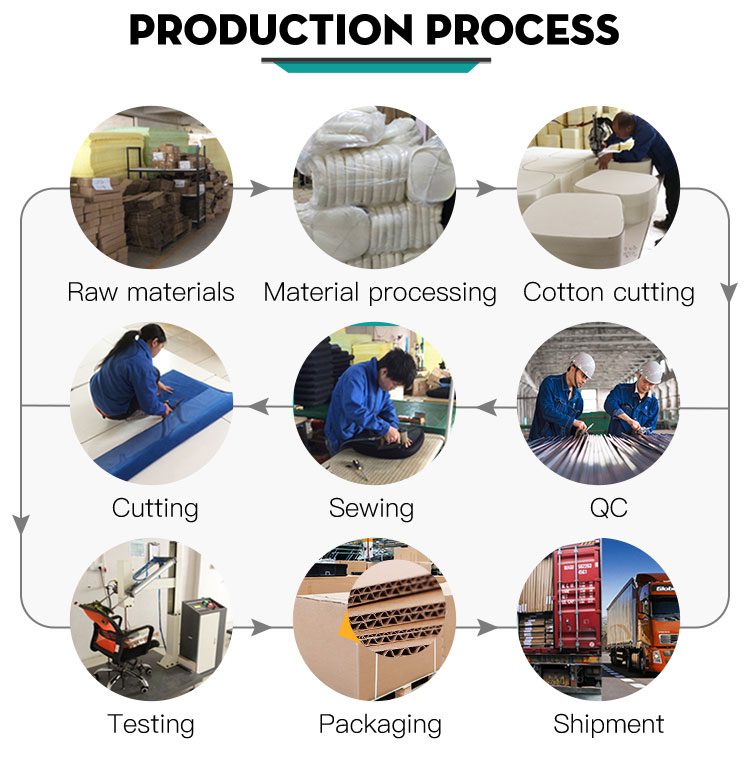 PRODUCTION PROCESS

Raw materials

Material processing

Cotton cutting

Cutting

Sewing

QC

Testing

Packaging

Shipment